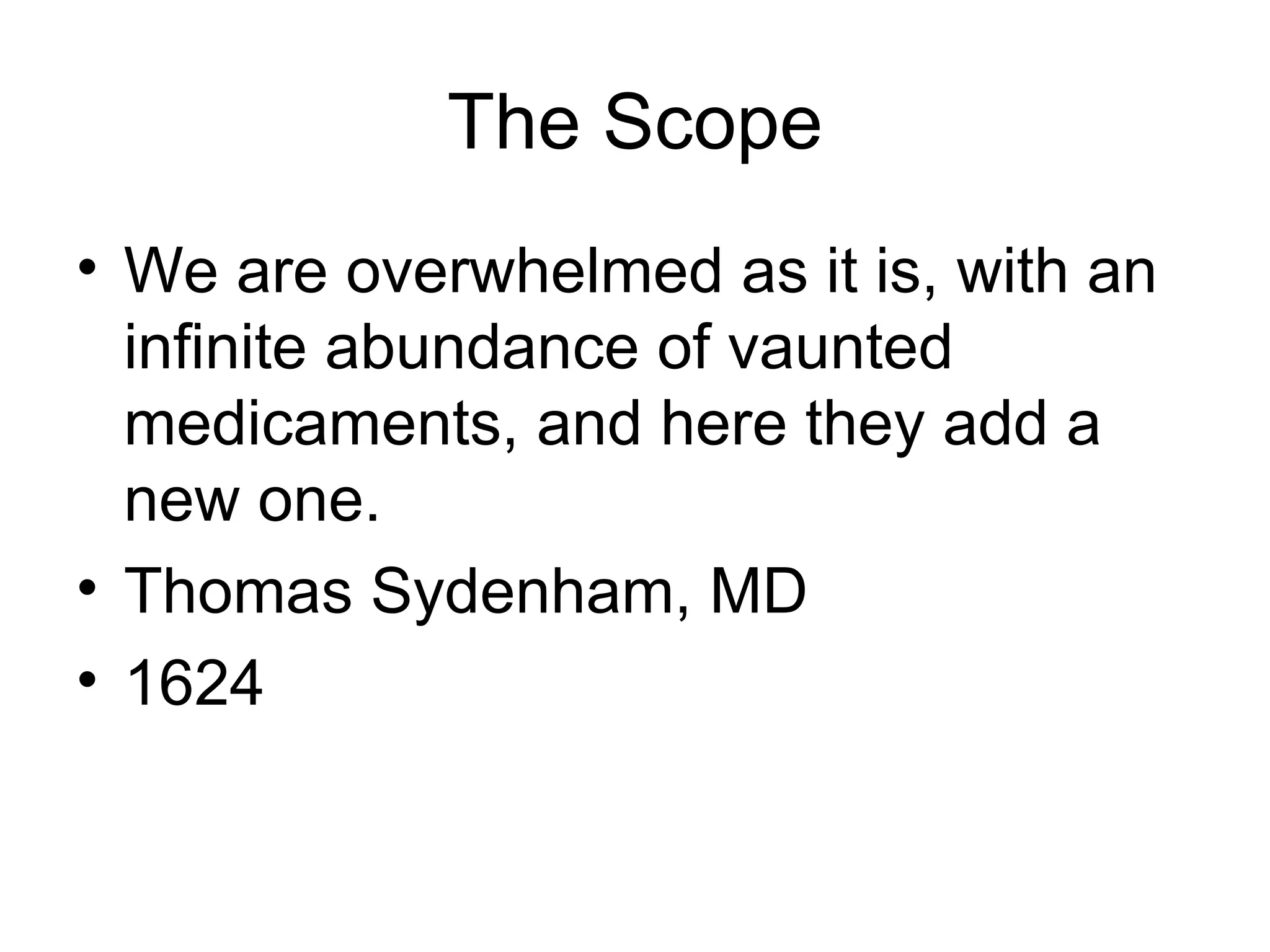 The Scope

• We are overwhelmed as it is, with an infinite abundance of vaunted medicaments, and here they add a new one.
• Thomas Sydenham, MD
• 1624